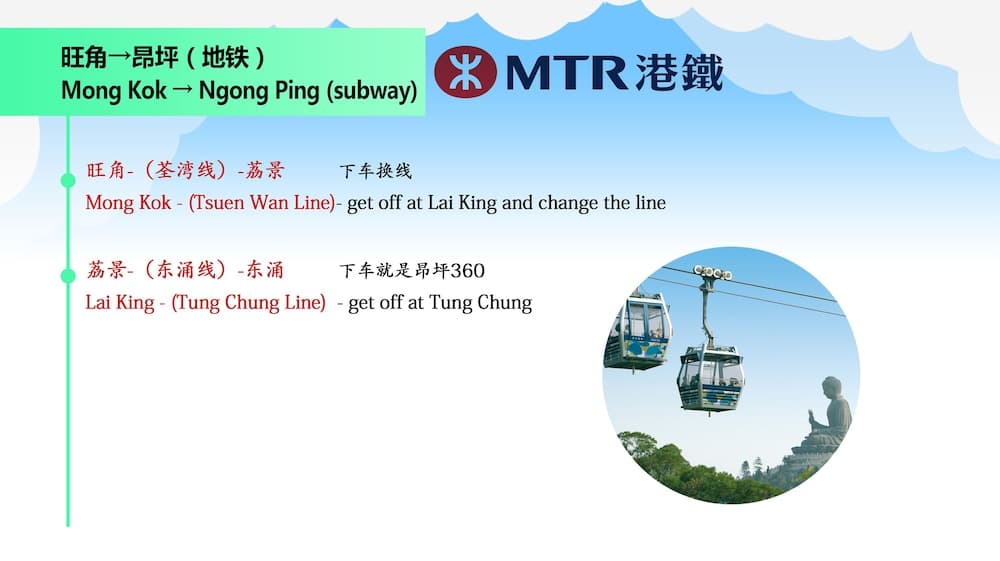 旺角→昂坪（地铁）
Mong Kok → Ngong Ping (subway)

MTR 港鐵

旺角-（荃湾线）-荔景　下车换线
Mong Kok - (Tsuen Wan Line)- get off at Lai King and change the line

荔景-（东涌线）-东涌　下车就是昂坪360
Lai King - (Tung Chung Line) - get off at Tung Chung